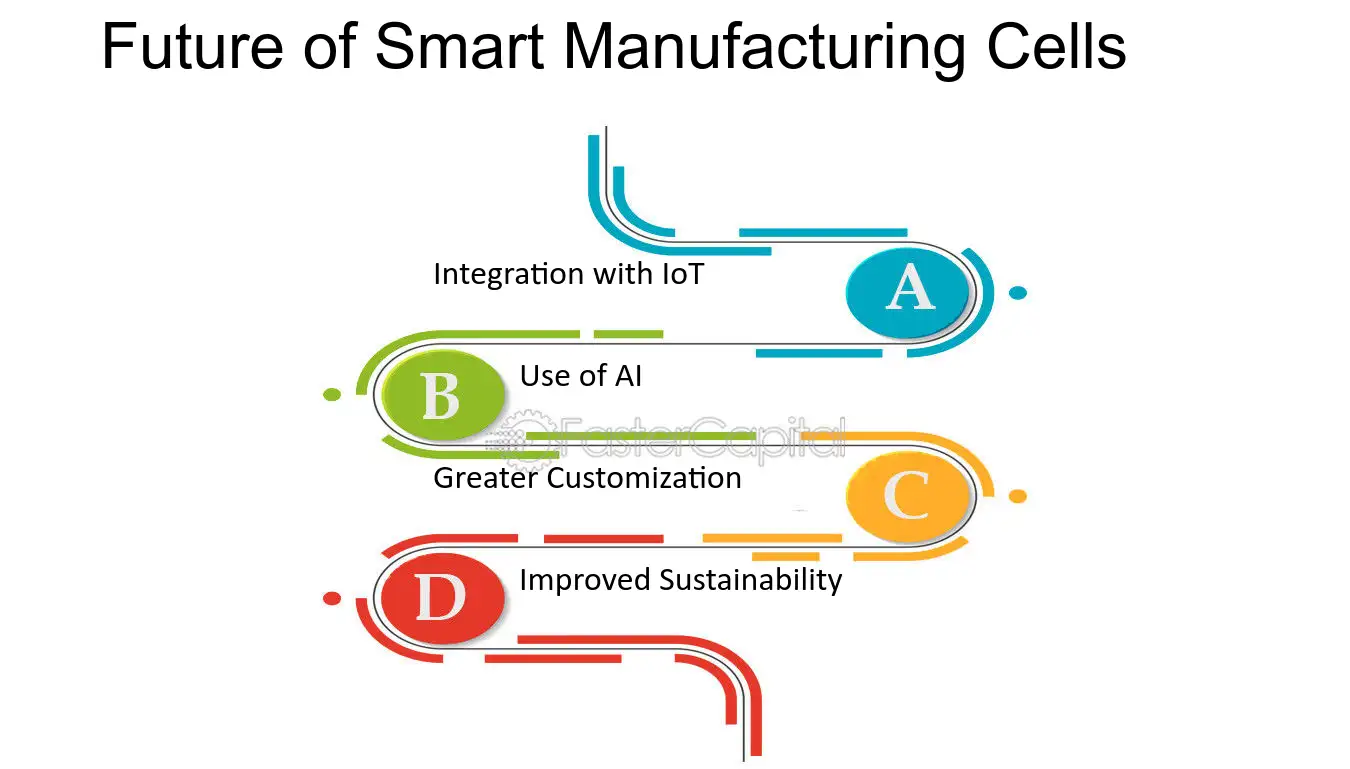 Future of Smart Manufacturing Cells

Integration with IoT

A

B

Use of AI

FasterCapital

Greater Customization

C

D

Improved Sustainability